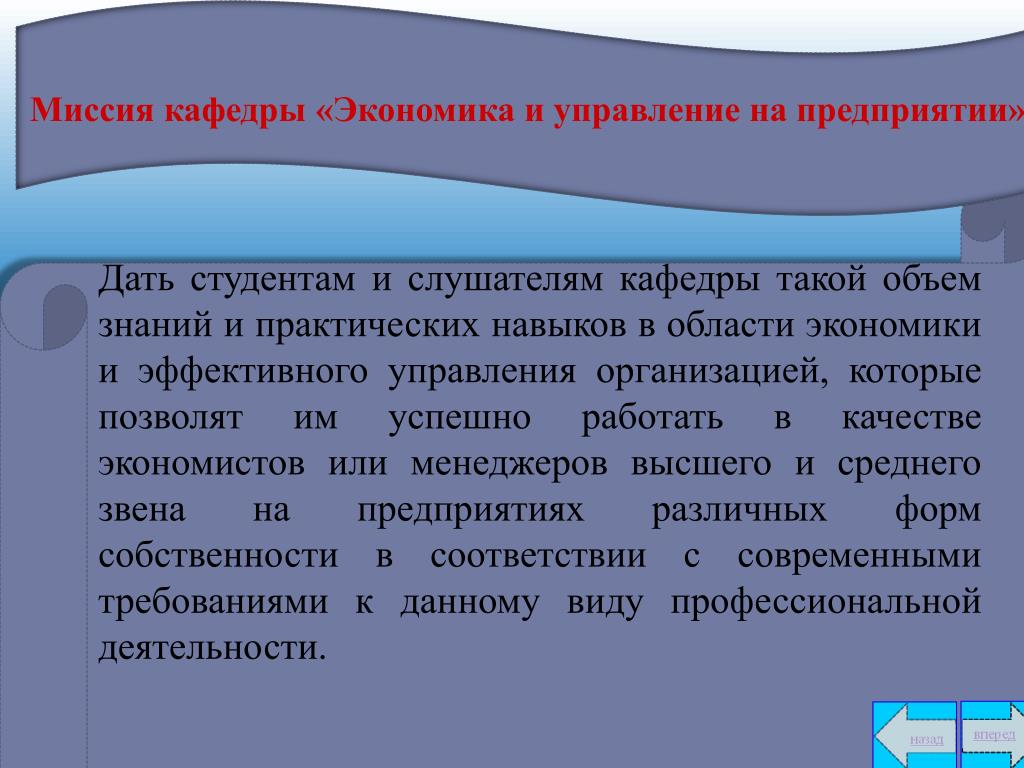 Миссия кафедры «Экономика и управление на предприятии»

Дать студентам и слушателям кафедры такой объем знаний и практических навыков в области экономики и эффективного управления организацией, которые позволят им успешно работать в качестве экономистов или менеджеров высшего и среднего звена на предприятиях различных форм собственности в соответствии с современными требованиями к данному виду профессиональной деятельности.

назад

вперед